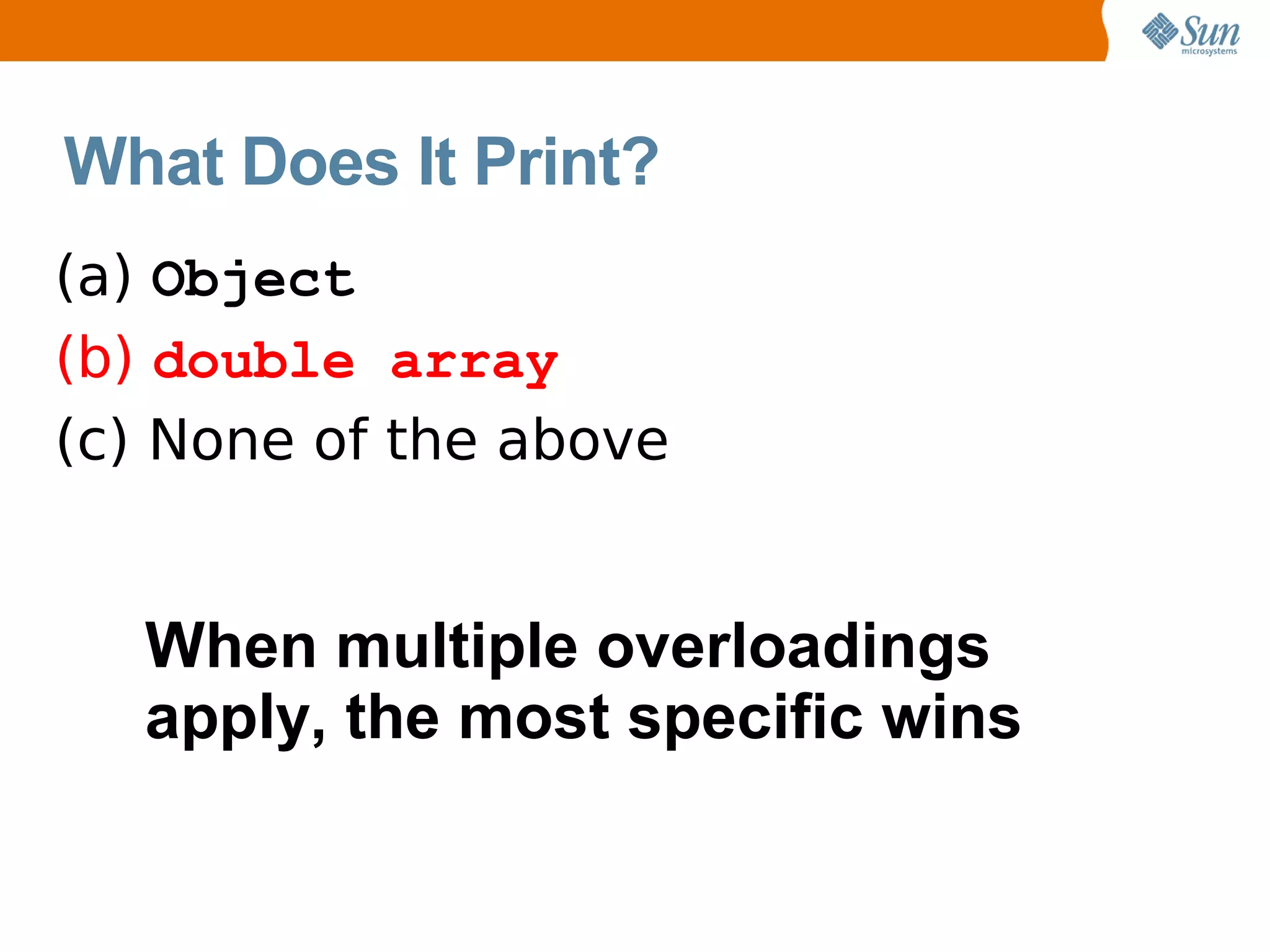 Sun microsystems

What Does It Print?

(a) Object

(b) double array

(c) None of the above

When multiple overloadings apply, the most specific wins